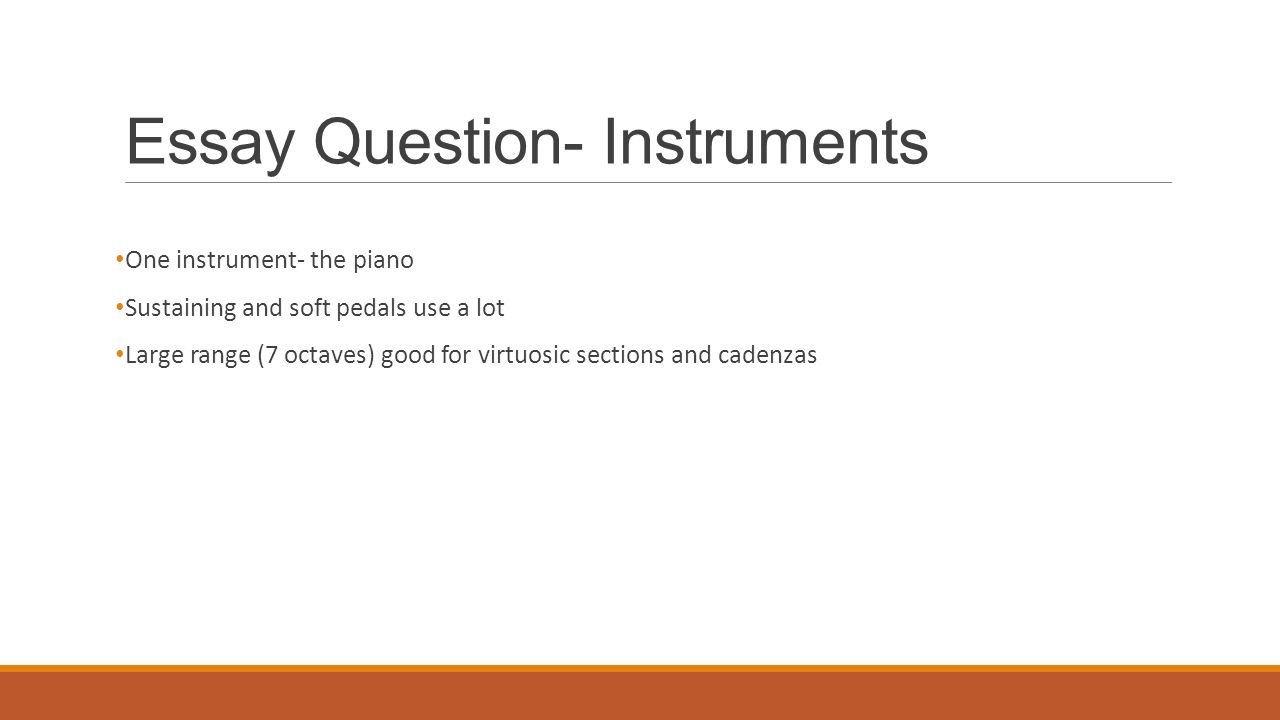 Essay Question- Instruments

• One instrument- the piano
• Sustaining and soft pedals use a lot
• Large range (7 octaves) good for virtuosic sections and cadenzas